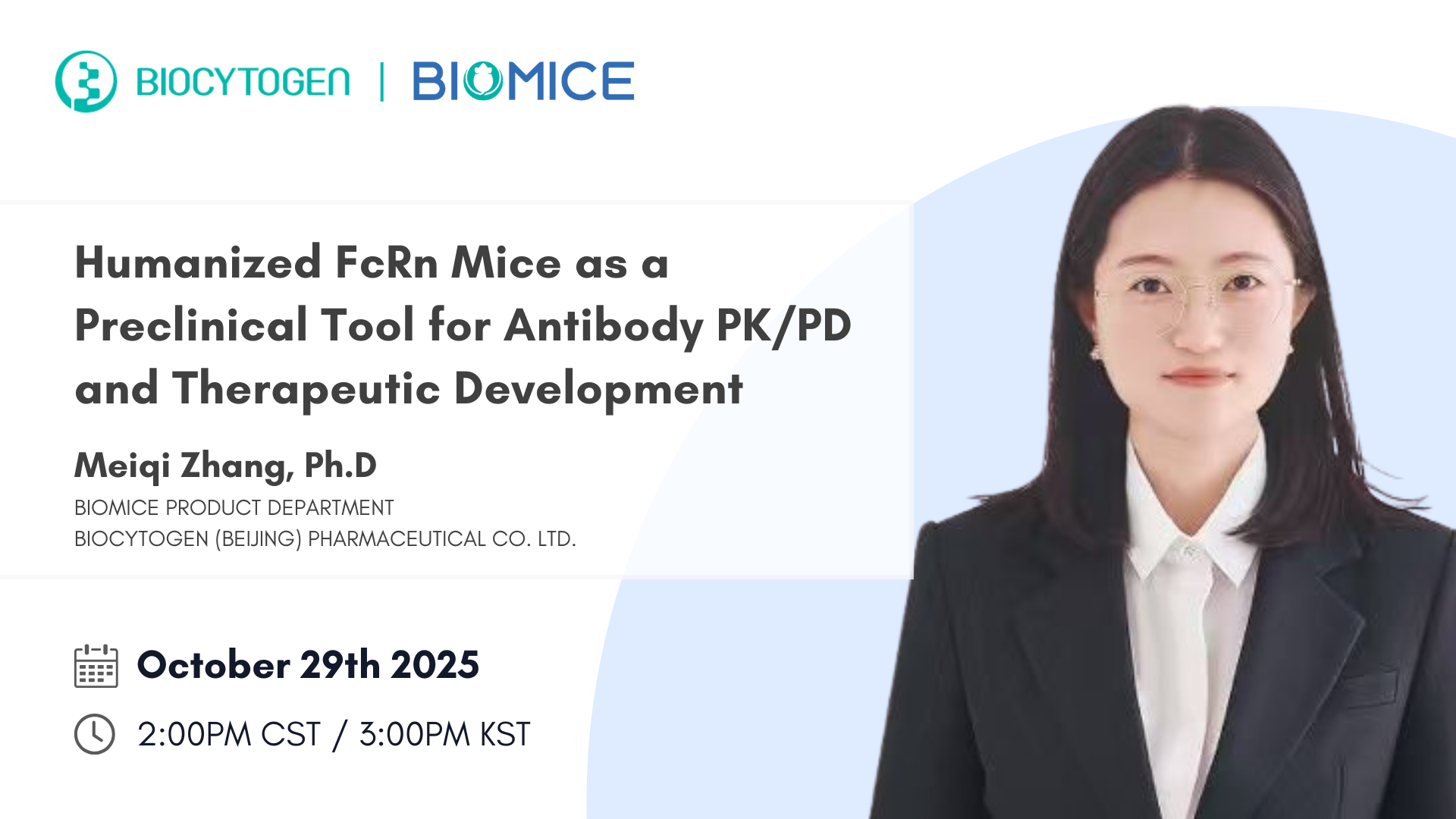 BIOCYTOGEN | BIOMICE

Humanized FcRn Mice as a Preclinical Tool for Antibody PK/PD and Therapeutic Development

Meiqi Zhang, Ph.D

BIOMICE PRODUCT DEPARTMENT
BIOCYTOGEN (BEIJING) PHARMACEUTICAL CO. LTD.

October 29th 2025

2:00PM CST / 3:00PM KST